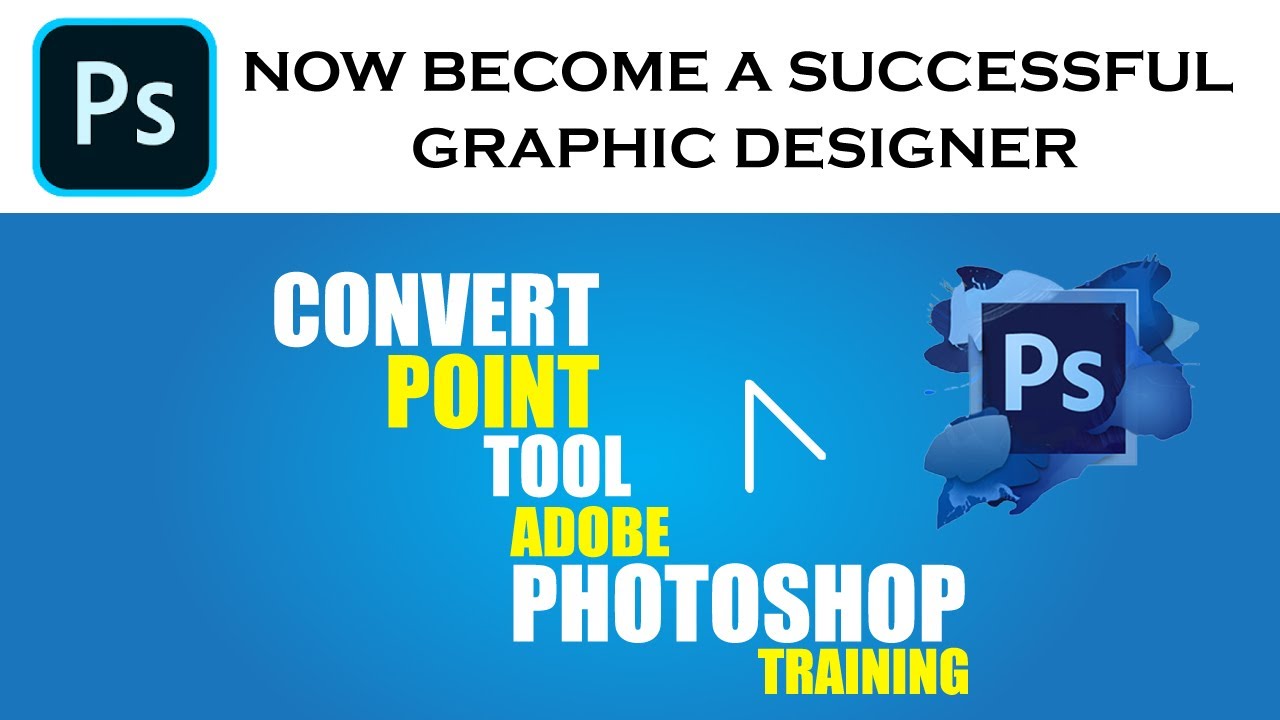 Ps

NOW BECOME A SUCCESSFUL GRAPHIC DESIGNER

CONVERT
POINT
TOOL
ADOBE
PHOTOSHOP
TRAINING

Ps